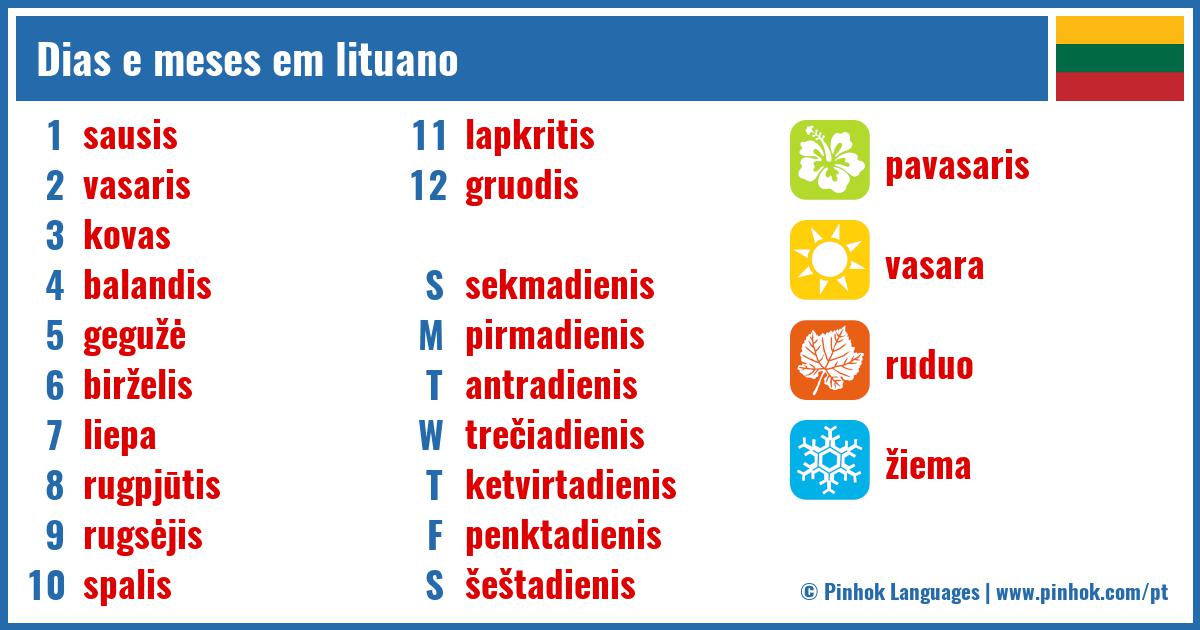 Dias e meses em lituano

1 sausis
2 vasaris
3 kovas
4 balandis
5 gegužė
6 birželis
7 liepa
8 rugpjūtis
9 rugsėjis
10 spalis

11 lapkritis
12 gruodis

S sekmadienis
M pirmadienis
T antradienis
W trečiadienis
T ketvirtadienis
F penktadienis
S šeštadienis

pavasaris
vasara
ruduo
žiema

© Pinhok Languages | www.pinhok.com/pt